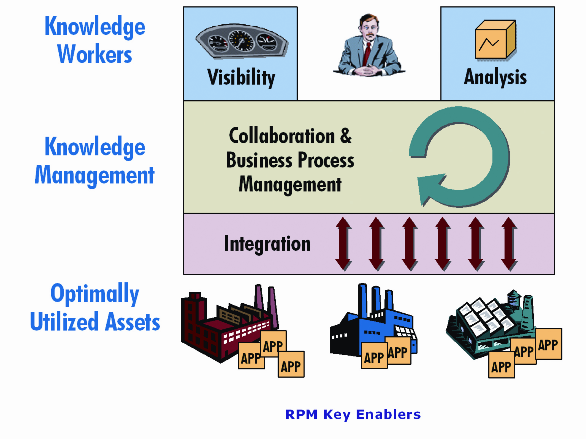 Knowledge Workers

Visibility

Analysis

Knowledge Management

Collaboration & Business Process Management

Integration

Optimally Utilized Assets

APP
APP
APP

APP
APP

APP
APP
APP

RPM Key Enablers